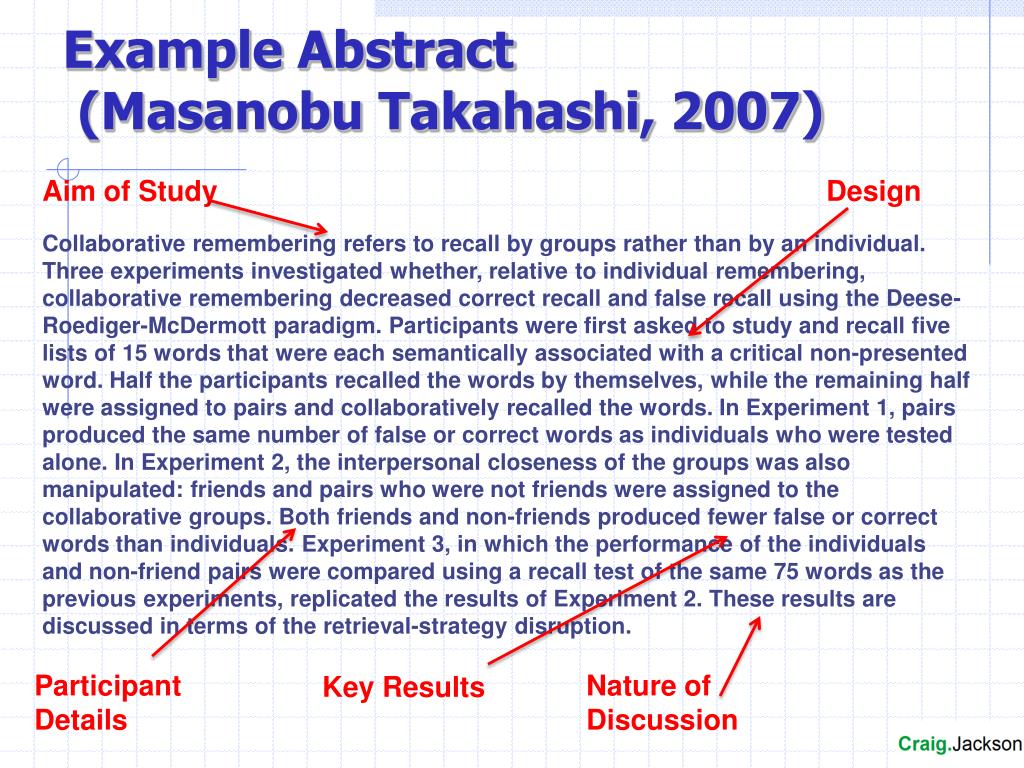 Example Abstract
(Masanobu Takahashi, 2007)

Aim of Study

Design

Collaborative remembering refers to recall by groups rather than by an individual. Three experiments investigated whether, relative to individual remembering, collaborative remembering decreased correct recall and false recall using the Deese-Roediger-McDermott paradigm. Participants were first asked to study and recall five lists of 15 words that were each semantically associated with a critical non-presented word. Half the participants recalled the words by themselves, while the remaining half were assigned to pairs and collaboratively recalled the words. In Experiment 1, pairs produced the same number of false or correct words as individuals who were tested alone. In Experiment 2, the interpersonal closeness of the groups was also manipulated: friends and pairs who were not friends were assigned to the collaborative groups. Both friends and non-friends produced fewer false or correct words than individuals. Experiment 3, in which the performance of the individuals and non-friend pairs were compared using a recall test of the same 75 words as the previous experiments, replicated the results of Experiment 2. These results are discussed in terms of the retrieval-strategy disruption.

Participant Details

Key Results

Nature of Discussion

Craig.Jackson